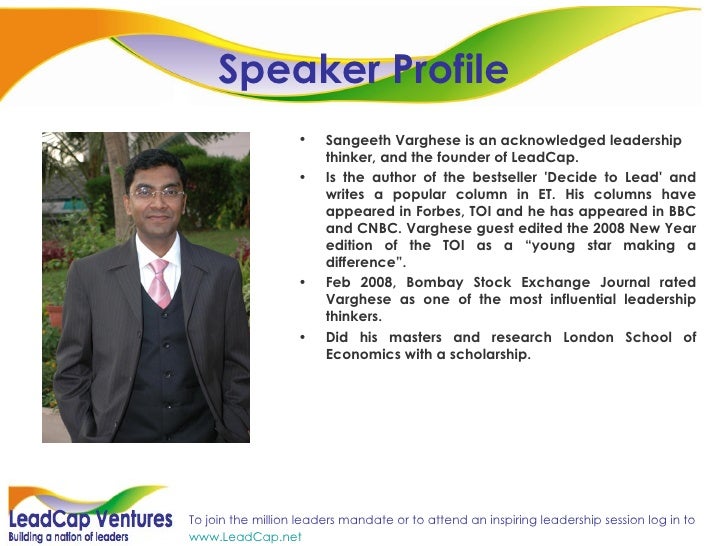 Speaker Profile

• Sangeeth Varghese is an acknowledged leadership thinker, and the founder of LeadCap.

• Is the author of the bestseller 'Decide to Lead' and writes a popular column in ET. His columns have appeared in Forbes, TOI and he has appeared in BBC and CNBC. Varghese guest edited the 2008 New Year edition of the TOI as a "young star making a difference".

• Feb 2008, Bombay Stock Exchange Journal rated Varghese as one of the most influential leadership thinkers.

• Did his masters and research London School of Economics with a scholarship.

LeadCap Ventures
Building a nation of leaders

To join the million leaders mandate or to attend an inspiring leadership session log in to www.LeadCap.net